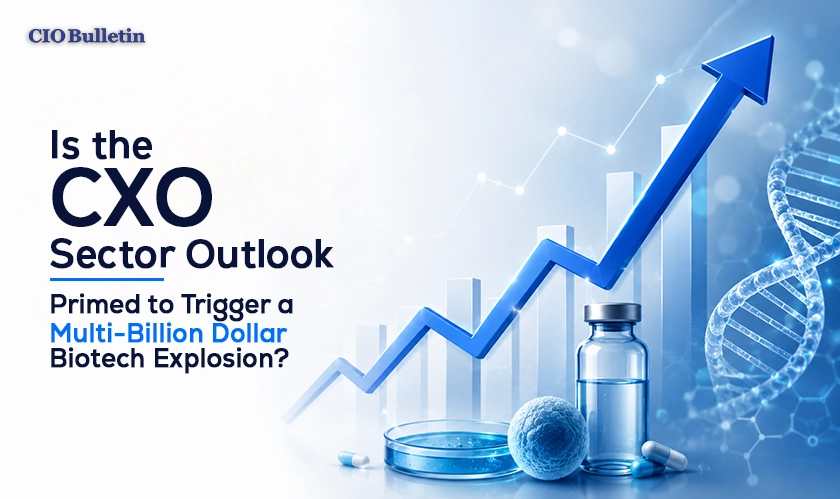 CIO Bulletin

Is the CXO Sector Outlook

Primed to Trigger a Multi-Billion Dollar Biotech Explosion?